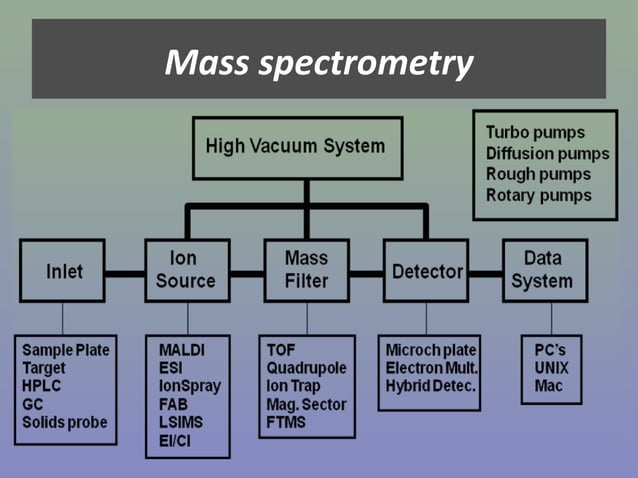 Mass spectrometry

High Vacuum System

Turbo pumps
Diffusion pumps
Rough pumps
Rotary pumps

Inlet

Ion Source

Mass Filter

Detector

Data System

Sample Plate
Target
HPLC
GC
Solids probe

MALDI
ESI
IonSpray
FAB
LSIMS
EI/CI

TOF
Quadrupole
Ion Trap
Mag. Sector
FTMS

Microch plate
Electron Mult.
Hybrid Detec.

PC's
UNIX
Mac